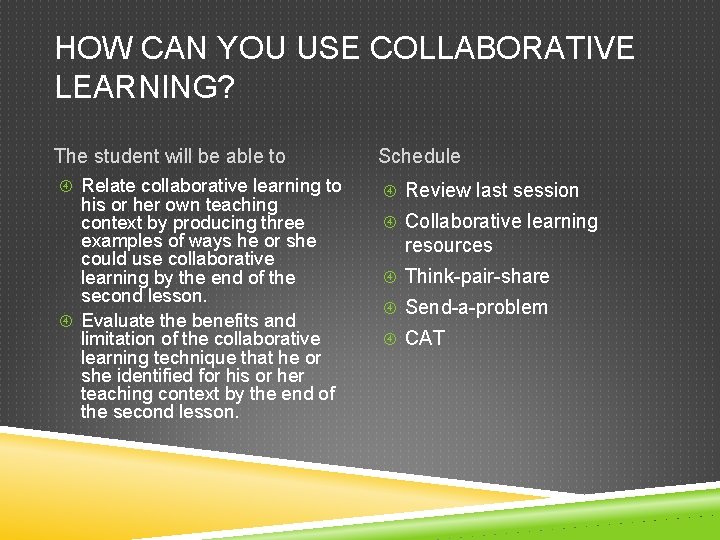 HOW CAN YOU USE COLLABORATIVE LEARNING?

The student will be able to

④ Relate collaborative learning to his or her own teaching context by producing three examples of ways he or she could use collaborative learning by the end of the second lesson.

④ Evaluate the benefits and limitation of the collaborative learning technique that he or she identified for his or her teaching context by the end of the second lesson.

Schedule

④ Review last session

④ Collaborative learning resources

④ Think-pair-share

④ Send-a-problem

④ CAT